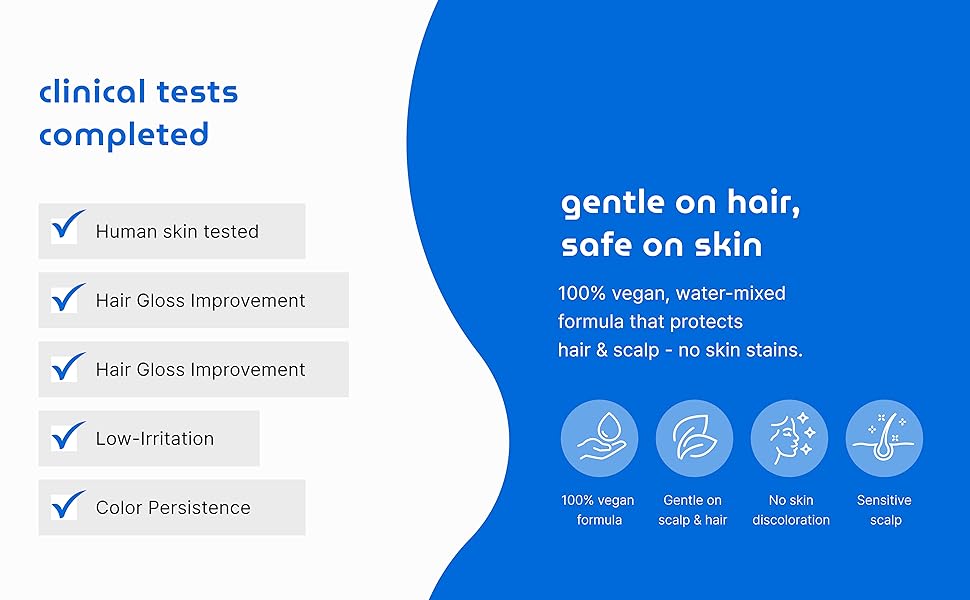 clinical tests completed

Human skin tested

Hair Gloss Improvement

Hair Gloss Improvement

Low-Irritation

Color Persistence

gentle on hair, safe on skin

100% vegan, water-mixed formula that protects hair & scalp - no skin stains.

100% vegan formula

Gentle on scalp & hair

No skin discoloration

Sensitive scalp